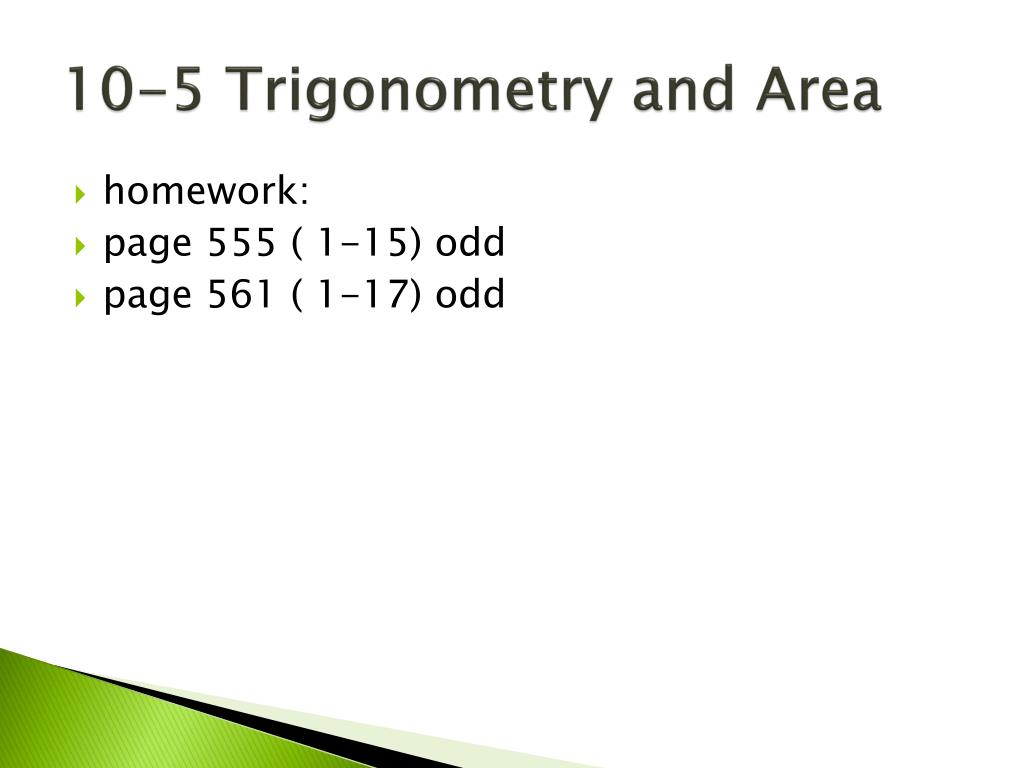 10-5 Trigonometry and Area

homework:

page 555 ( 1-15) odd

page 561 ( 1-17) odd